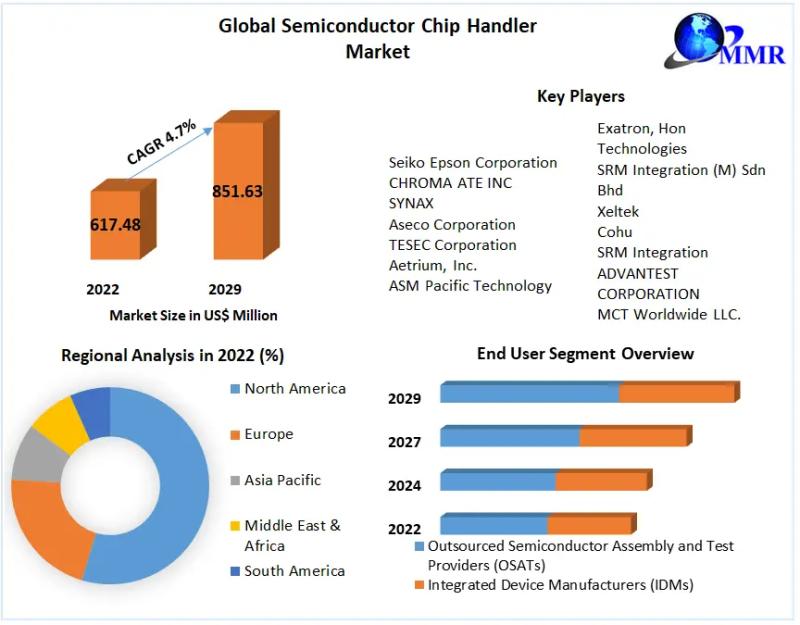 Global Semiconductor Chip Handler Market

MMR

CAGR 4.7%

617.48

851.63

2022

2029

Market Size in US$ Million

Key Players

Seiko Epson Corporation
CHROMA ATE INC
SYNAX
Aseco Corporation
TESEC Corporation
Aetrium, Inc.
ASM Pacific Technology

Exatron, Hon Technologies
SRM Integration (M) Sdn Bhd
Xeltek
Cohu
SRM Integration
ADVANTEST CORPORATION
MCT Worldwide LLC.

Regional Analysis in 2022 (%)

North America
Europe
Asia Pacific
Middle East & Africa
South America

End User Segment Overview

2029
2027
2024
2022

Outsourced Semiconductor Assembly and Test Providers (OSATs)
Integrated Device Manufacturers (IDMs)